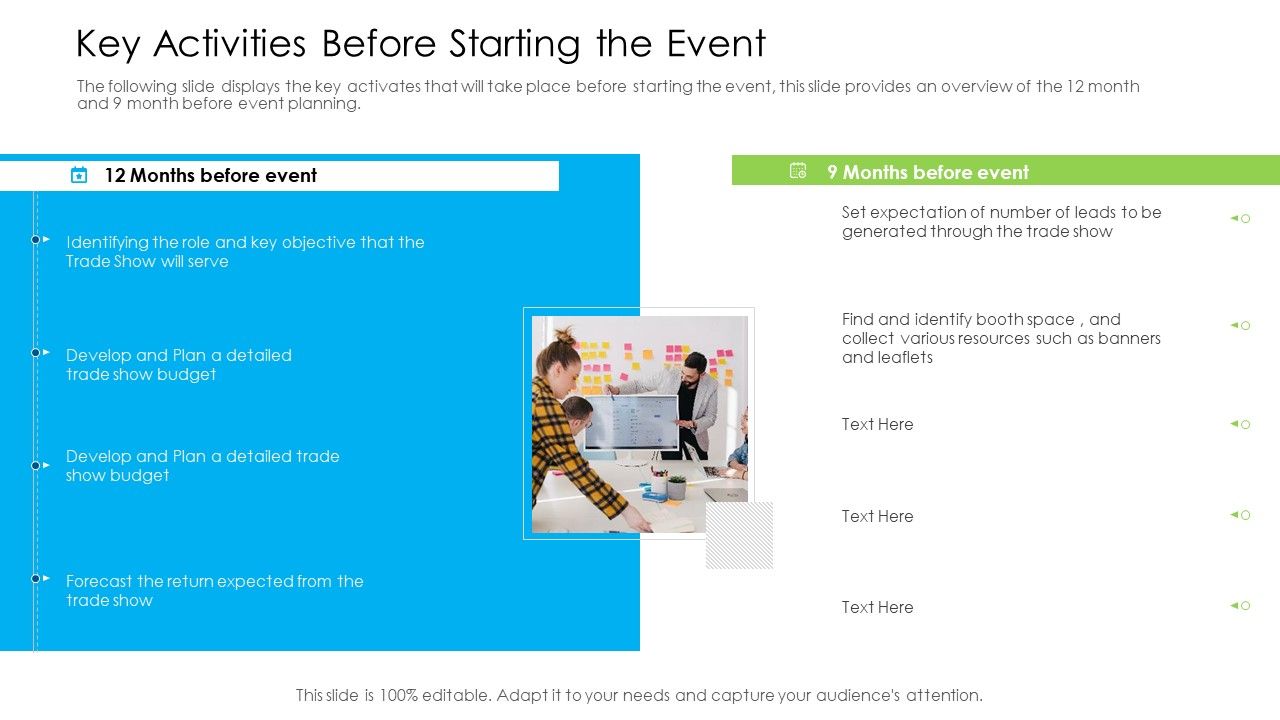 Key Activities Before Starting the Event

The following slide displays the key activates that will take place before starting the event, this slide provides an overview of the 12 month and 9 month before event planning.

12 Months before event

Identifying the role and key objective that the Trade Show will serve

Develop and Plan a detailed trade show budget

Develop and Plan a detailed trade show budget

Forecast the return expected from the trade show

9 Months before event

Set expectation of number of leads to be generated through the trade show

Find and identify booth space , and collect various resources such as banners and leaflets

Text Here

Text Here

Text Here

This slide is 100% editable. Adapt it to your needs and capture your audience's attention.